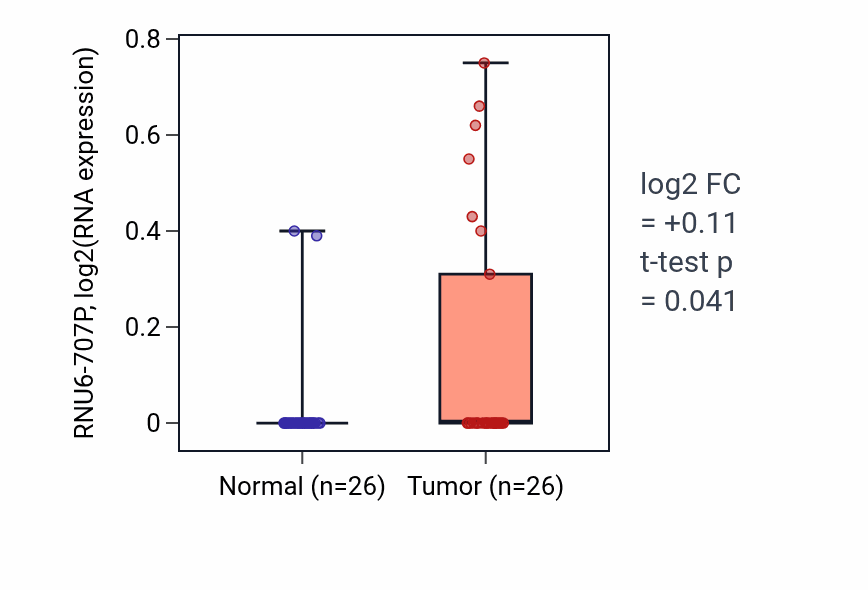 RNU6-707P, log2(RNA expression)

0.8
0.6
0.4
0.2
0

Normal (n=26)
Tumor (n=26)

log2 FC
= +0.11
t-test p
= 0.041